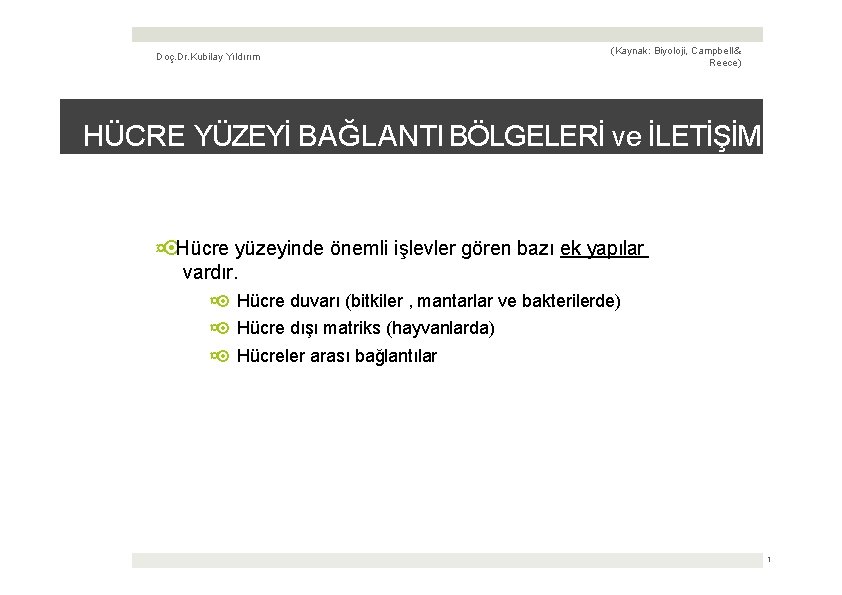 Doç.Dr.Kubilay Yıldırım

(Kaynak: Biyoloji, Campbell& Reece)

HÜCRE YÜZEYİ BAĞLANTI BÖLGELERİ ve İLETİŞİM

Hücre yüzeyinde önemli işlevler gören bazı ek yapılar vardır.

Hücre duvarı (bitkiler , mantarlar ve bakterilerde)

Hücre dışı matriks (hayvanlarda)

Hücreler arası bağlantılar

1